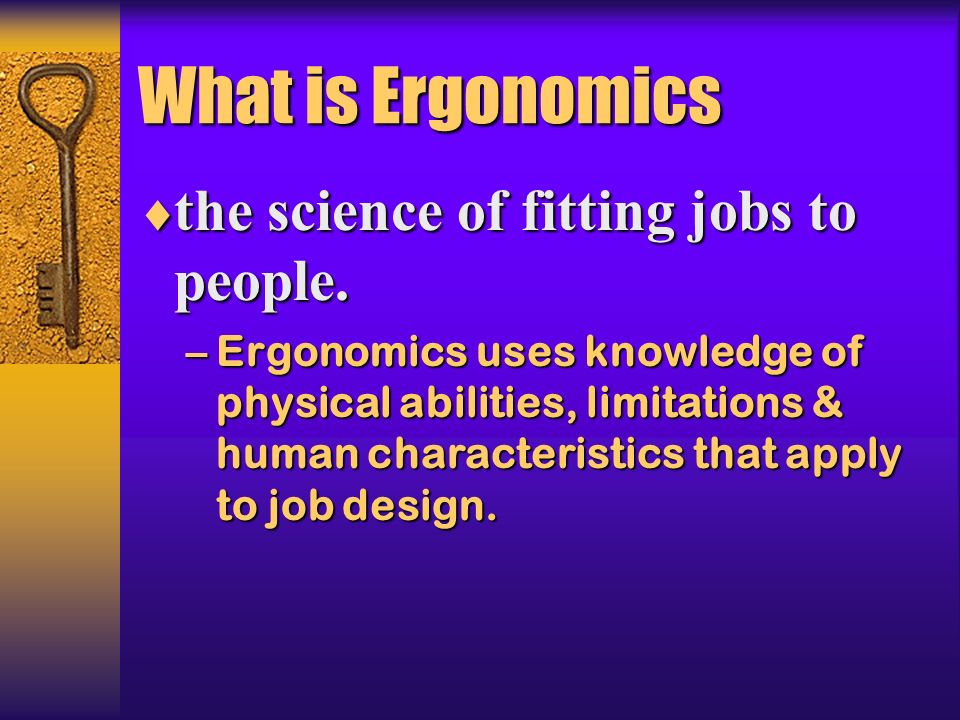 What is Ergonomics

♦the science of fitting jobs to people.

– Ergonomics uses knowledge of physical abilities, limitations & human characteristics that apply to job design.